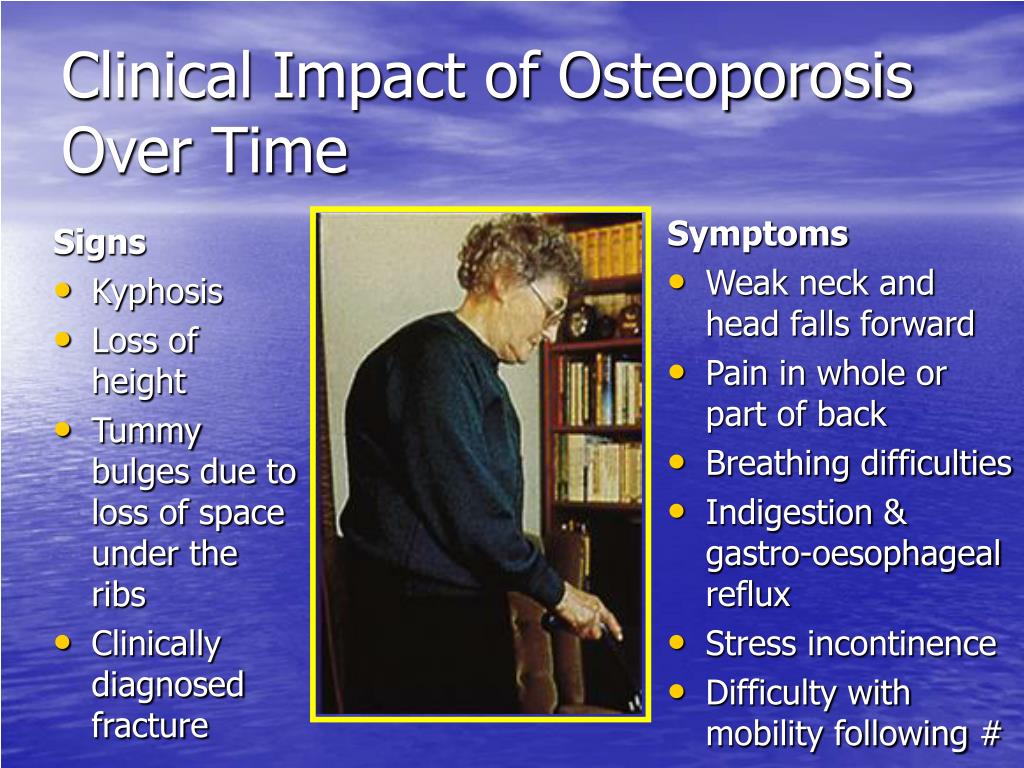 Clinical Impact of Osteoporosis Over Time

Signs
• Kyphosis
• Loss of height
• Tummy bulges due to loss of space under the ribs
• Clinically diagnosed fracture

Symptoms
• Weak neck and head falls forward
• Pain in whole or part of back
• Breathing difficulties
• Indigestion & gastro-oesophageal reflux
• Stress incontinence
• Difficulty with mobility following #